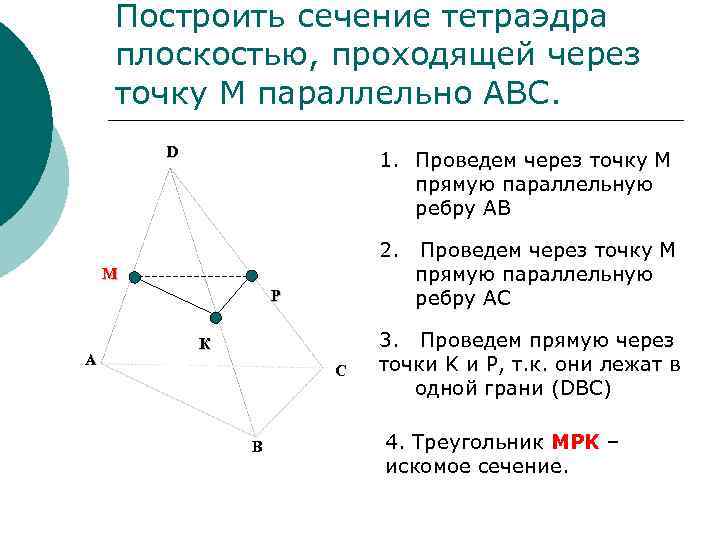 Построить сечение тетраэдра плоскостью, проходящей через точку М параллельно АВС.

D

M

P

K

A

C

B

1. Проведем через точку М прямую параллельную ребру АВ

2. Проведем через точку М прямую параллельную ребру АС

3. Проведем прямую через точки К и Р, т.к. они лежат в одной грани (DBC)

4. Треугольник МРК – искомое сечение.